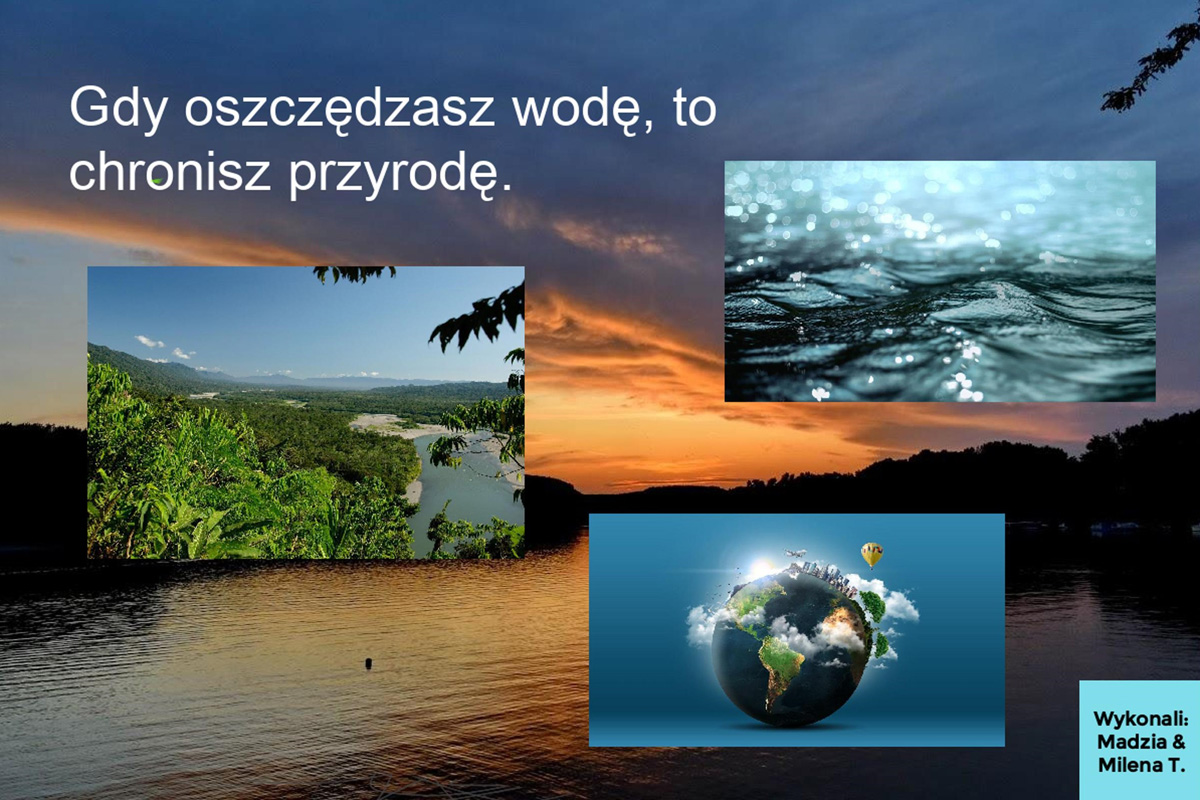 Gdy oszczędzasz wodę, to chronisz przyrodę.

Wykonali:
Madzia &
Milena T.